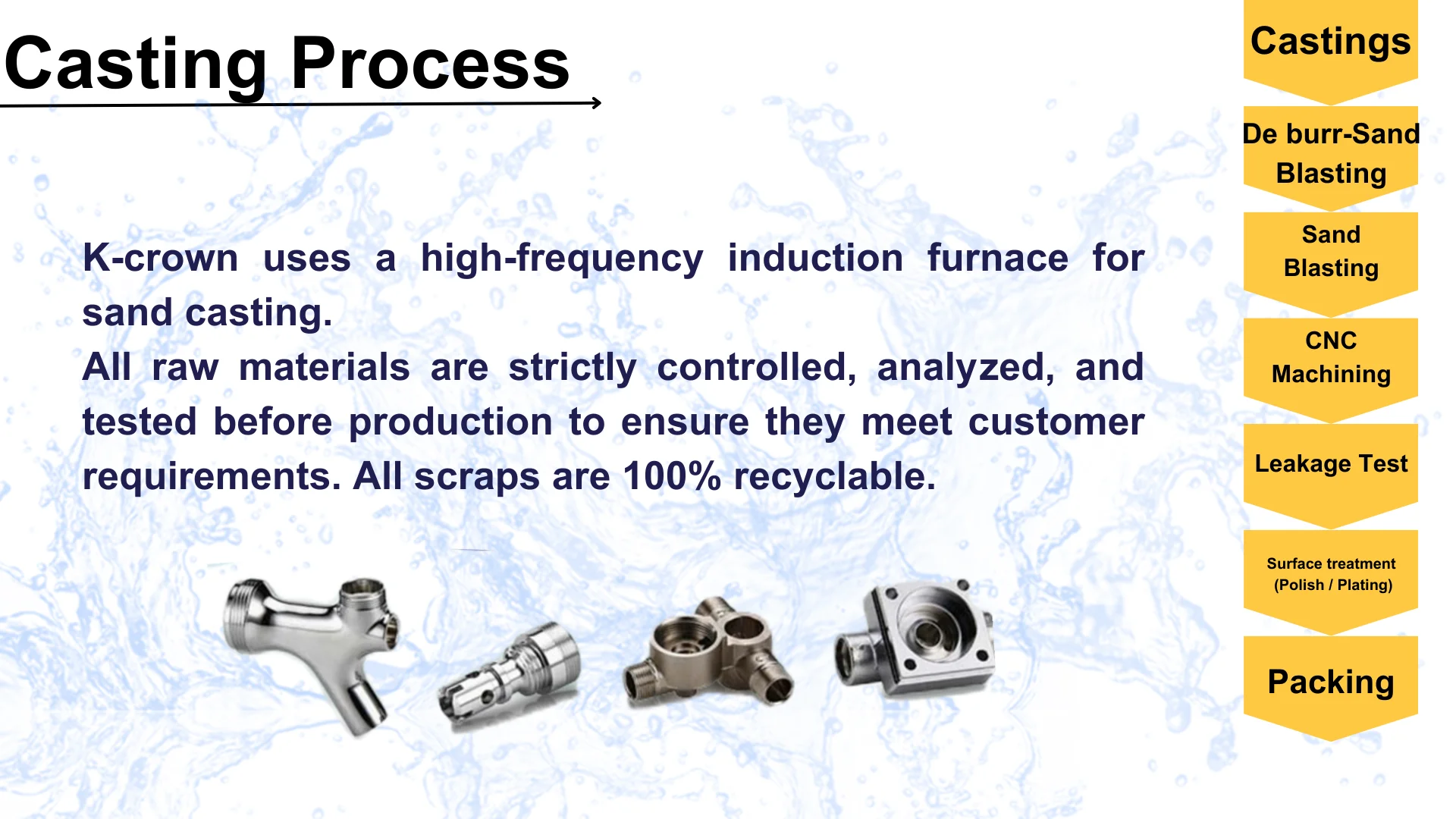 Casting Process

K-crown uses a high-frequency induction furnace for sand casting.
All raw materials are strictly controlled, analyzed, and tested before production to ensure they meet customer requirements. All scraps are 100% recyclable.

Castings

De burr-Sand Blasting

Sand Blasting

CNC Machining

Leakage Test

Surface treatment (Polish / Plating)

Packing